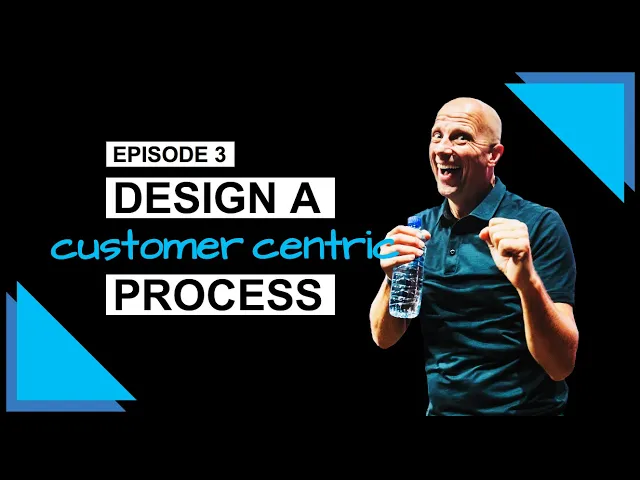 EPISODE 3
DESIGN A
customer centric
PROCESS